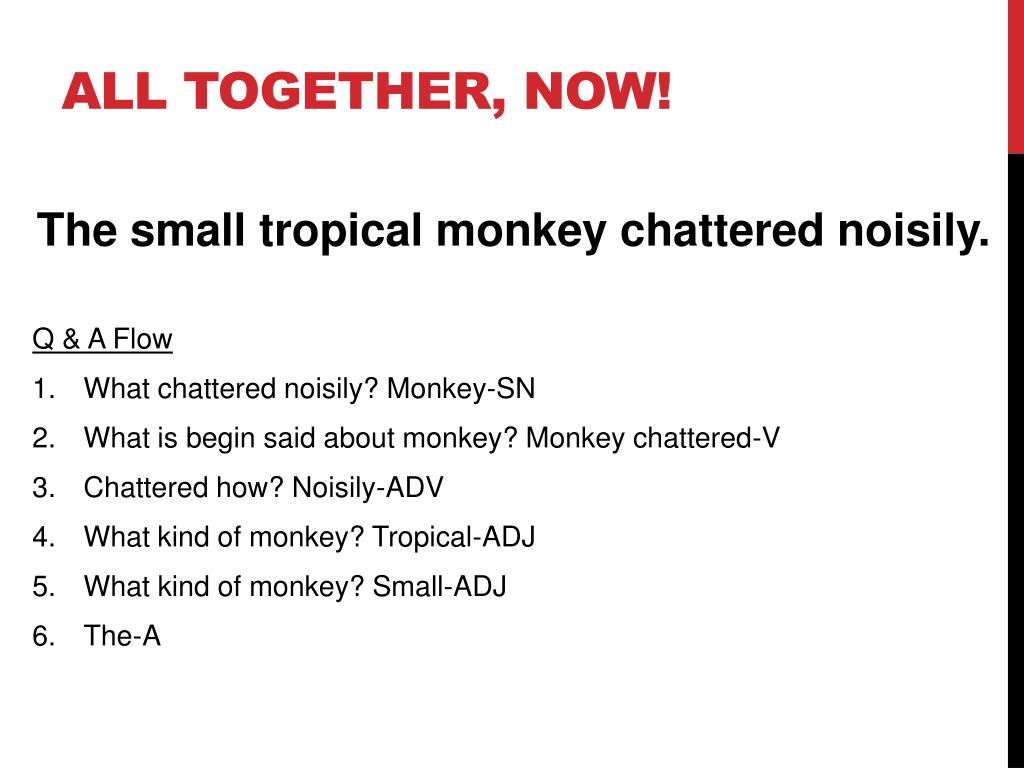 ALL TOGETHER, NOW!

The small tropical monkey chattered noisily.

Q & A Flow

1. What chattered noisily? Monkey-SN
2. What is begin said about monkey? Monkey chattered-V
3. Chattered how? Noisily-ADV
4. What kind of monkey? Tropical-ADJ
5. What kind of monkey? Small-ADJ
6. The-A